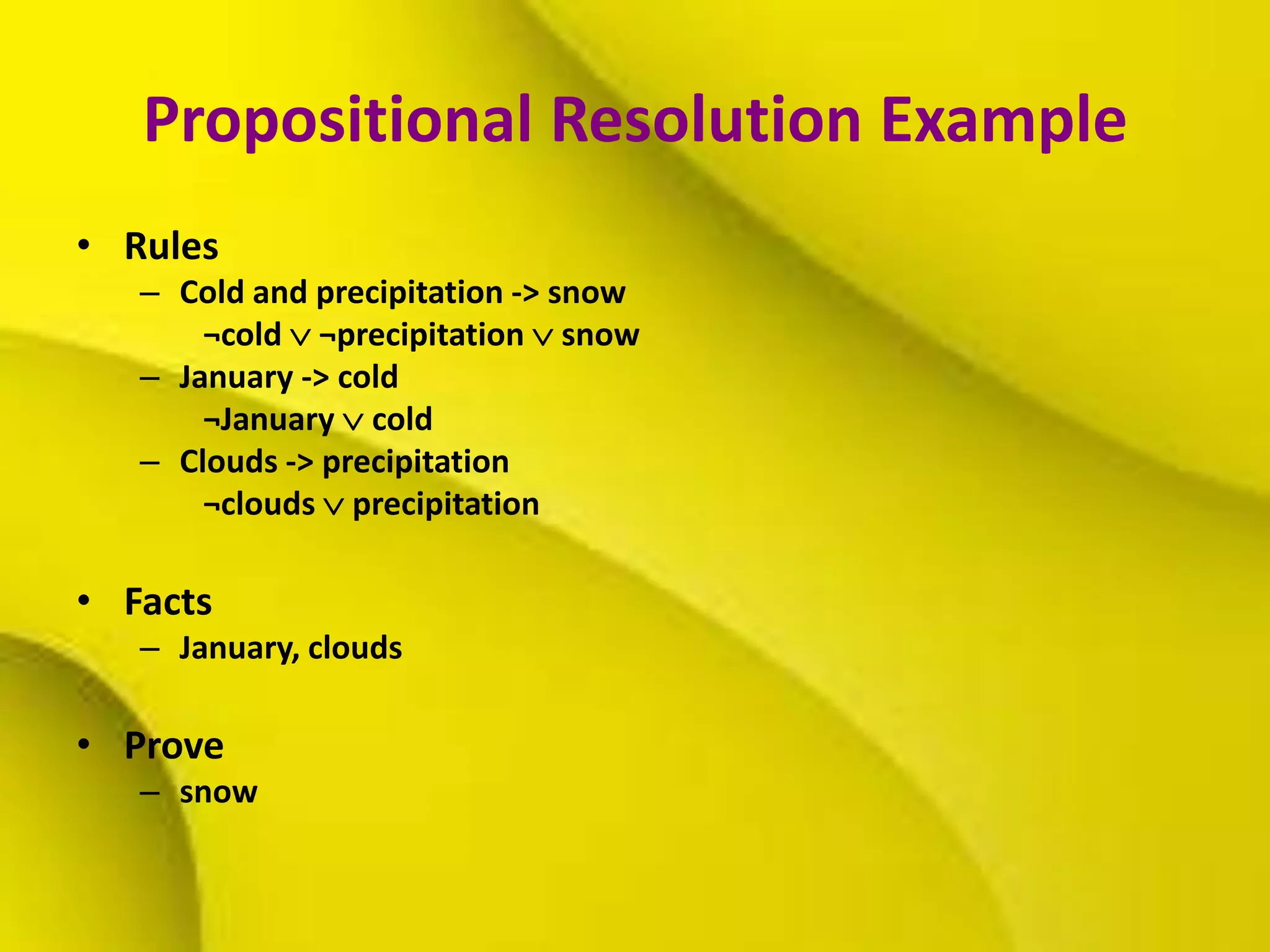 Propositional Resolution Example

• Rules
– Cold and precipitation -> snow
¬cold ∨ ¬precipitation ∨ snow
– January -> cold
¬January ∨ cold
– Clouds -> precipitation
¬clouds ∨ precipitation

• Facts
– January, clouds

• Prove
– snow